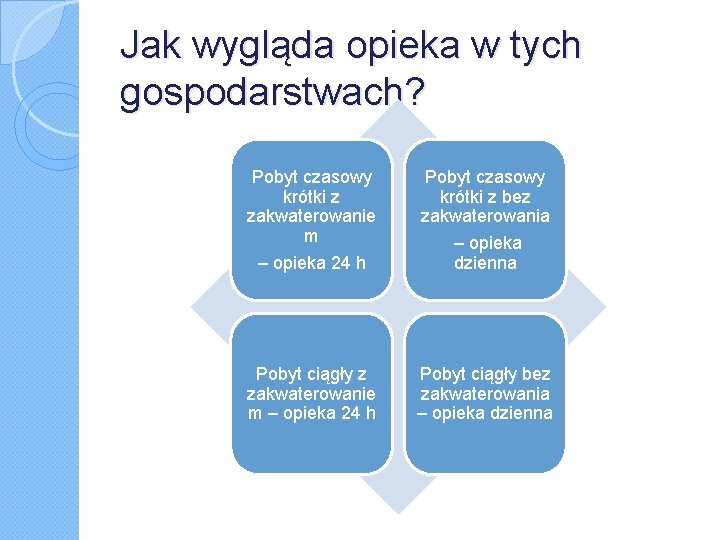 Jak wygląda opieka w tych gospodarstwach?

Pobyt czasowy krótki z zakwaterowaniem
– opieka 24 h

Pobyt czasowy krótki z bez zakwaterowania
– opieka dzienna

Pobyt ciągły z zakwaterowaniem – opieka 24 h

Pobyt ciągły bez zakwaterowania – opieka dzienna